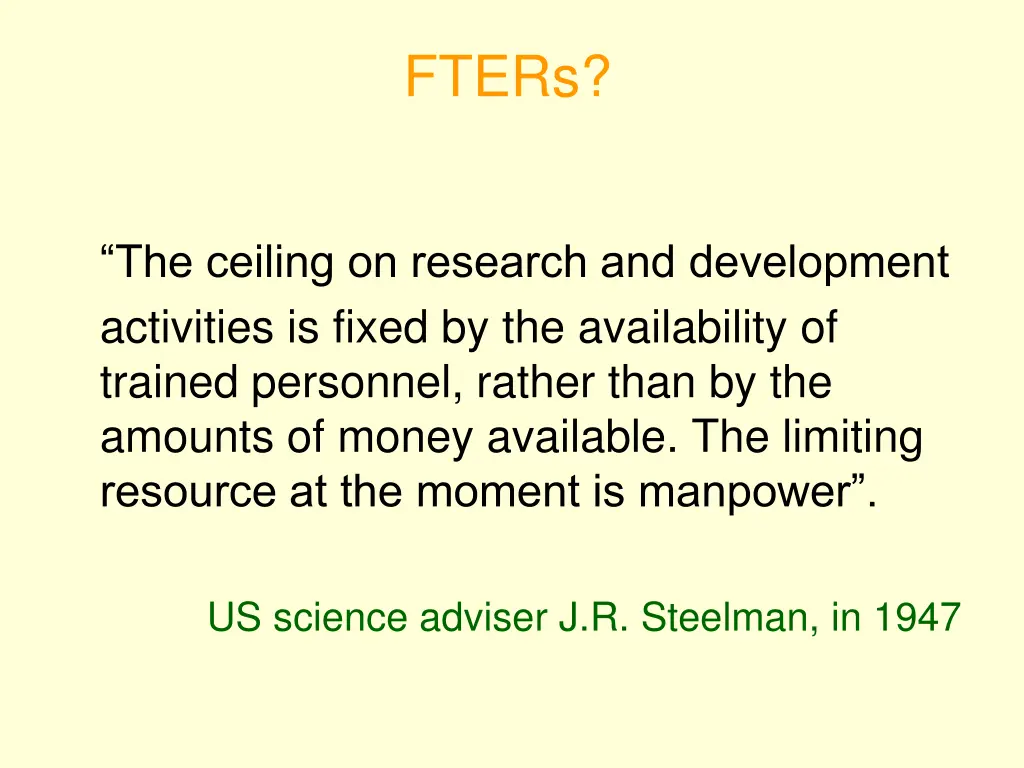 FTERs?

“The ceiling on research and development activities is fixed by the availability of trained personnel, rather than by the amounts of money available. The limiting resource at the moment is manpower”.

US science adviser J.R. Steelman, in 1947